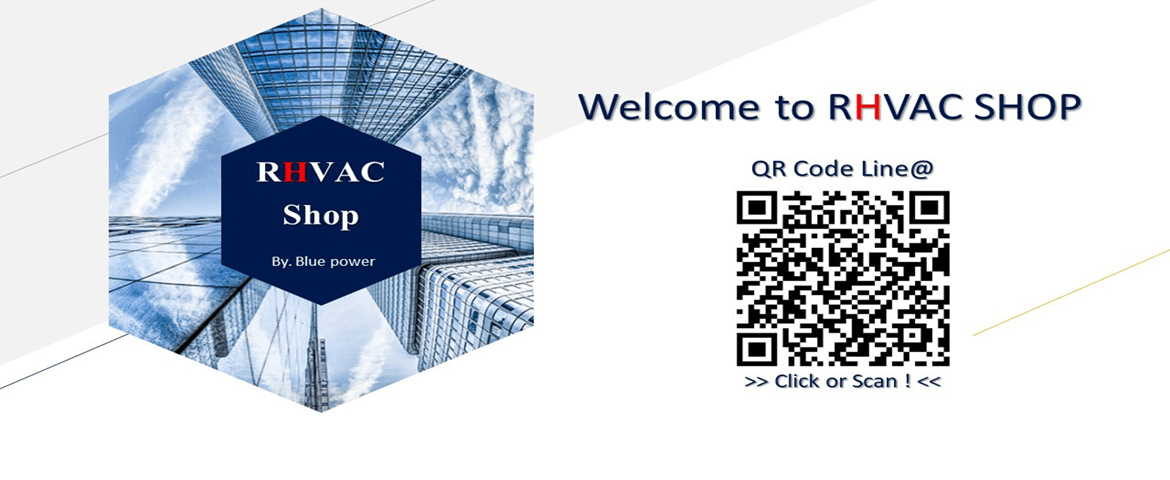 RHVAC
Shop
By. Blue power

Welcome to RHVAC SHOP

QR Code Line@

>> Click or Scan ! <<